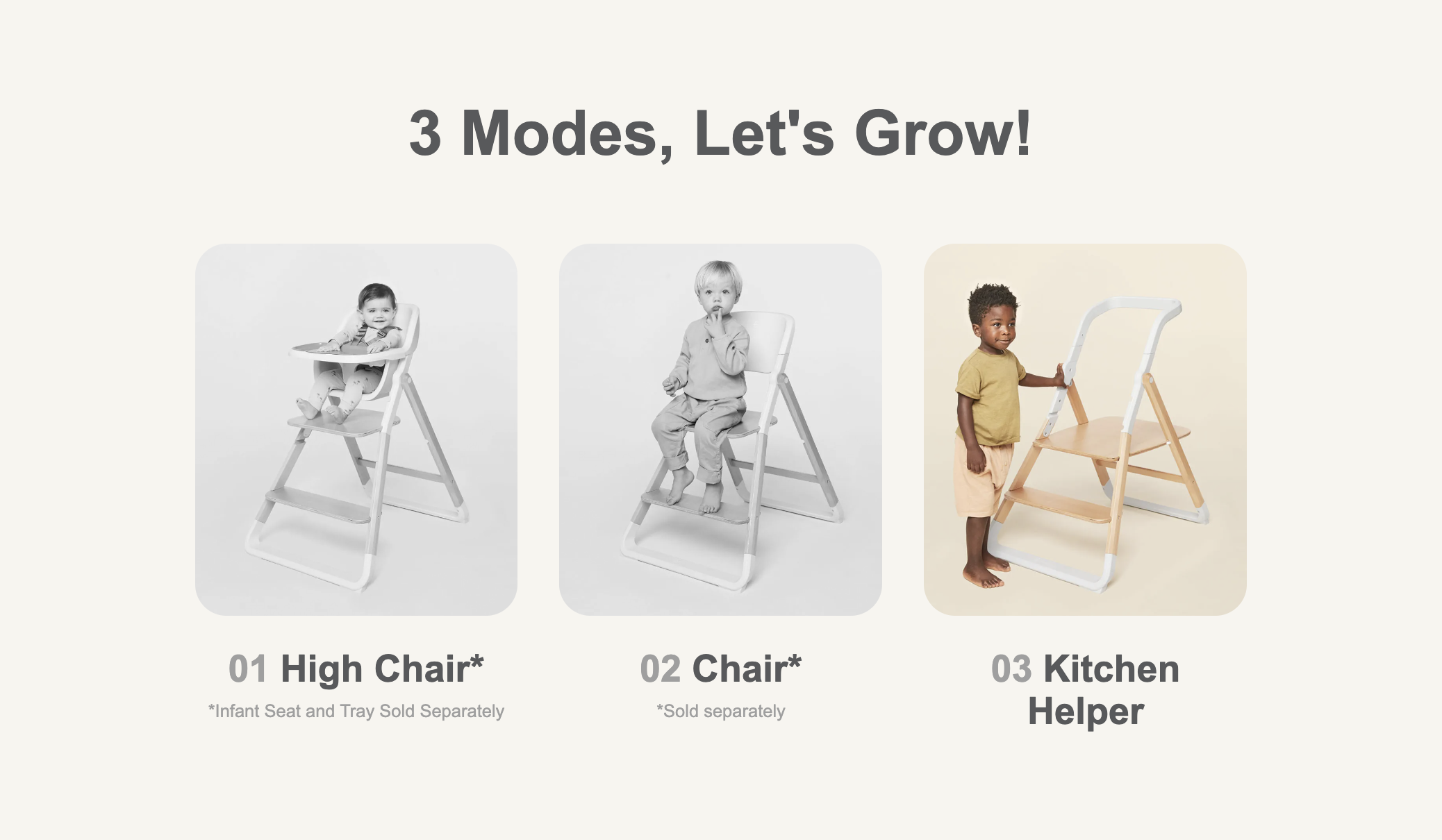 3 Modes, Let's Grow!

01 High Chair*

*Infant Seat and Tray Sold Separately

02 Chair*

*Sold separately

03 Kitchen Helper